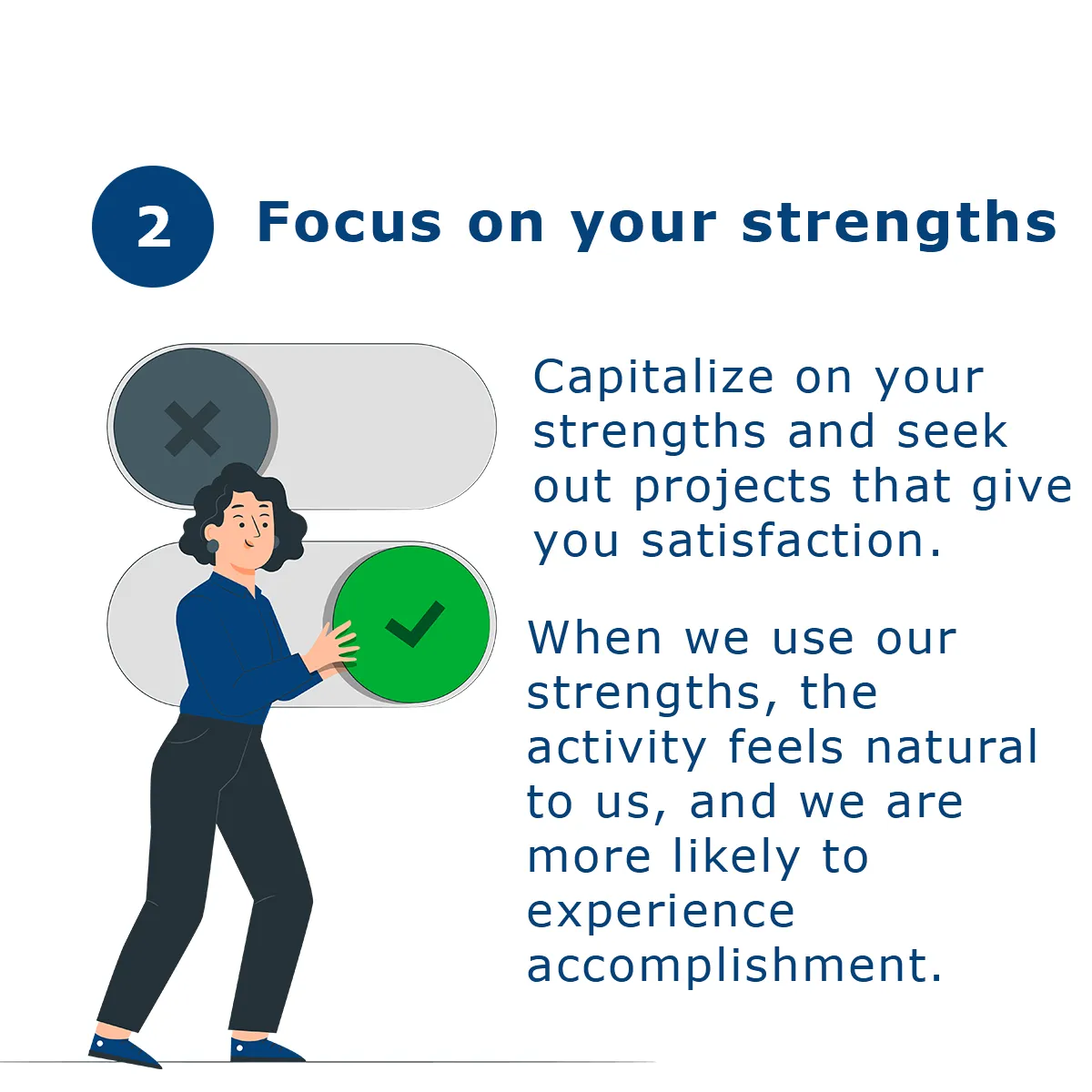 2 Focus on your strengths

Capitalize on your strengths and seek out projects that give you satisfaction.

When we use our strengths, the activity feels natural to us, and we are more likely to experience accomplishment.